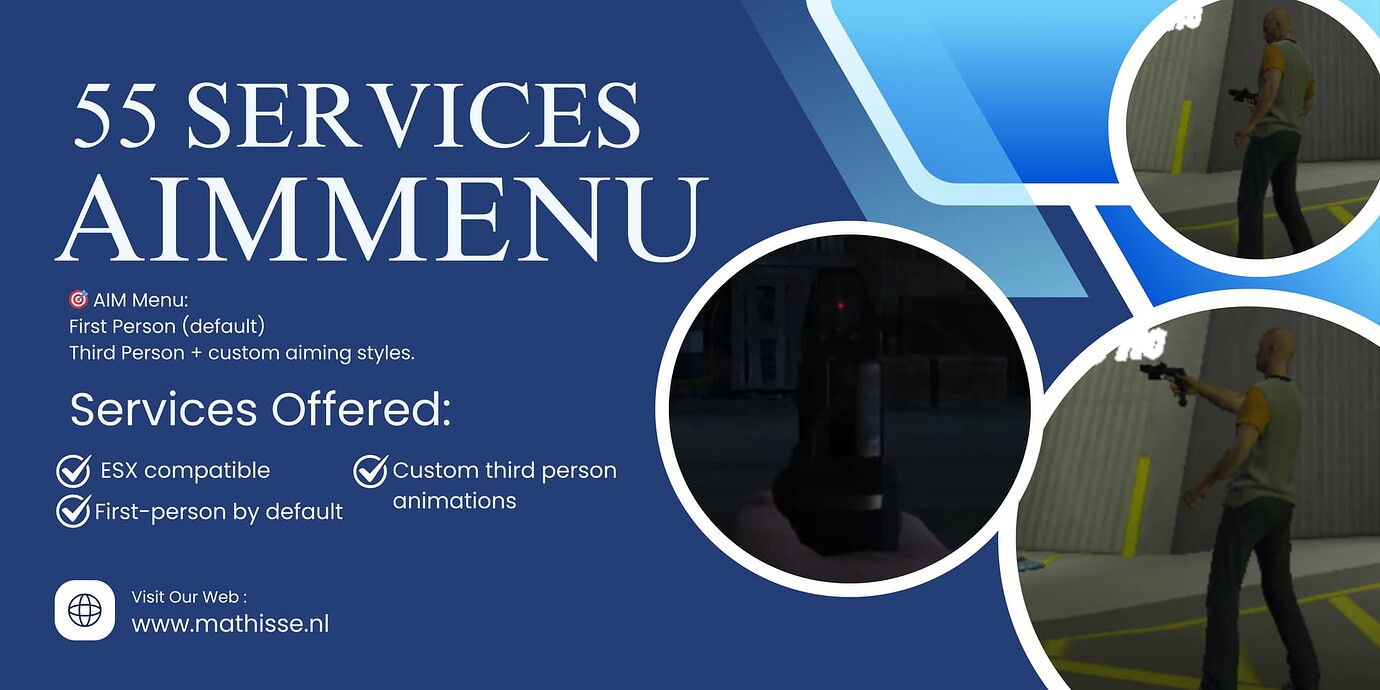 55 SERVICES
AIMMENU

🎯 AIM Menu:
First Person (default)
Third Person + custom aiming styles.

Services Offered:

ESX compatible
First-person by default
Custom third person animations

Visit Our Web :
www.mathisse.nl